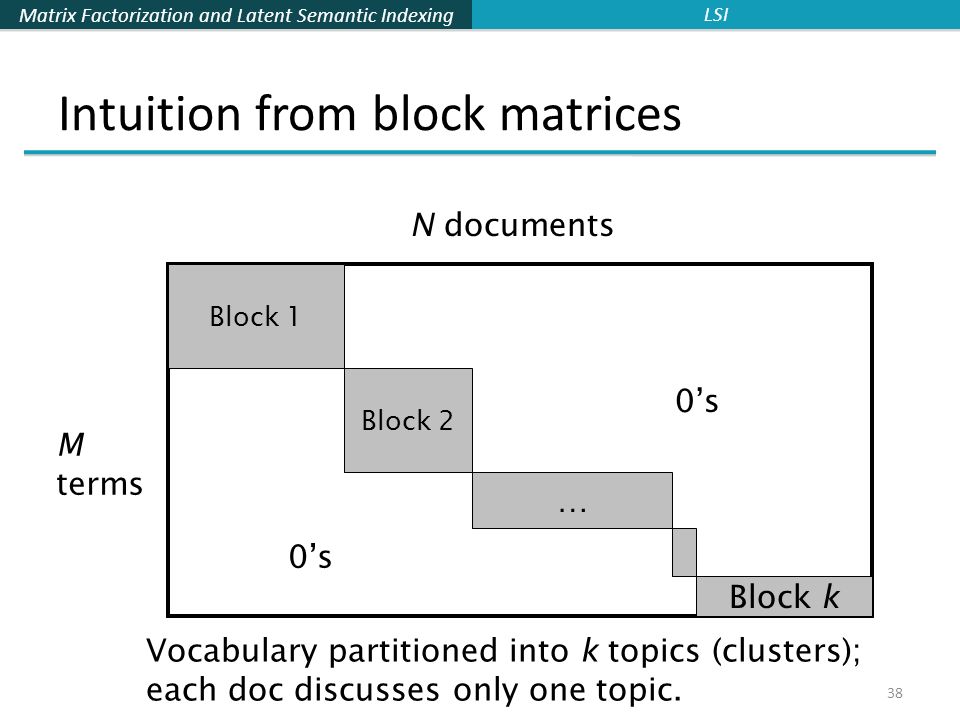 Matrix Factorization and Latent Semantic Indexing

LSI

Intuition from block matrices

N documents

M terms

Block 1

Block 2

0's

…

0's

Block k

Vocabulary partitioned into k topics (clusters); each doc discusses only one topic.

38